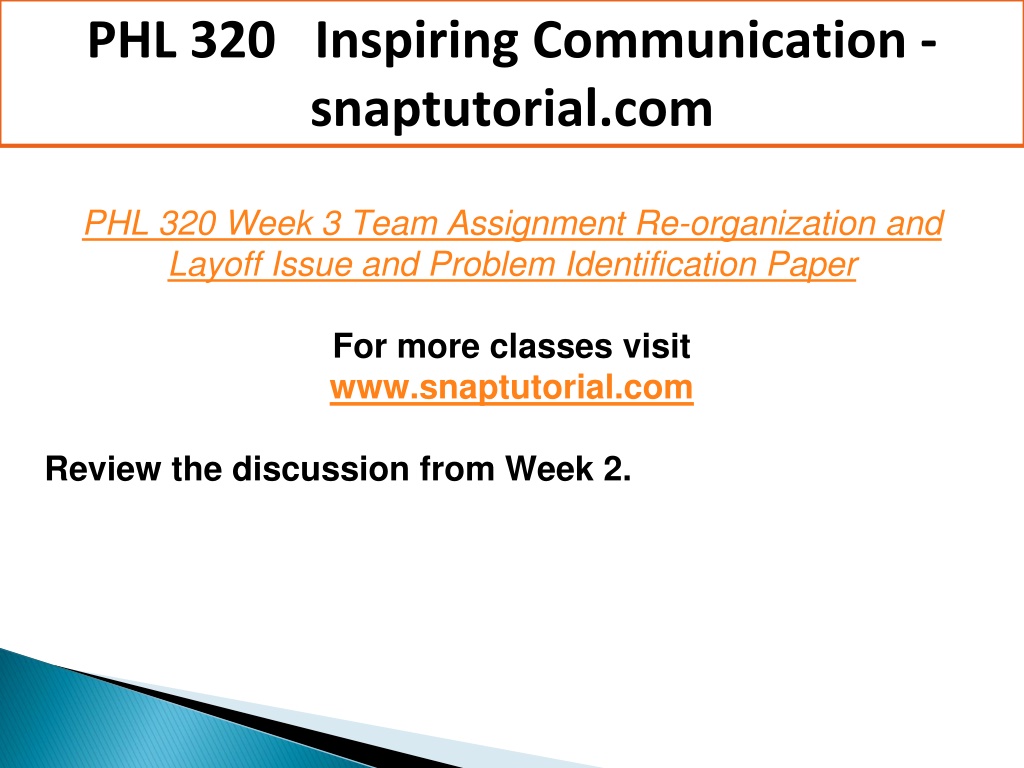 PHL 320 Inspiring Communication - snaptutorial.com

PHL 320 Week 3 Team Assignment Re-organization and Layoff Issue and Problem Identification Paper

For more classes visit
www.snaptutorial.com

Review the discussion from Week 2.